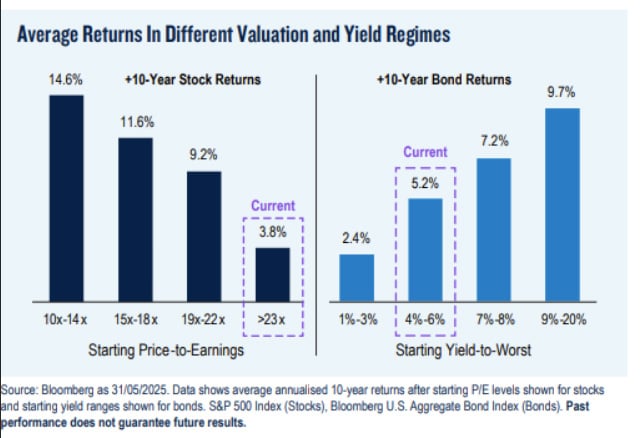 Average Returns In Different Valuation and Yield Regimes

+10-Year Stock Returns

14.6%
11.6%
9.2%
Current
3.8%

10x-14x
15x-18x
19x-22x
>23x

Starting Price-to-Earnings

+10-Year Bond Returns

2.4%
Current
5.2%
7.2%
9.7%

1%-3%
4%-6%
7%-8%
9%-20%

Starting Yield-to-Worst

Source: Bloomberg as 31/05/2025. Data shows average annualised 10-year returns after starting P/E levels shown for stocks and starting yield ranges shown for bonds. S&P 500 Index (Stocks), Bloomberg U.S. Aggregate Bond Index (Bonds). Past performance does not guarantee future results.